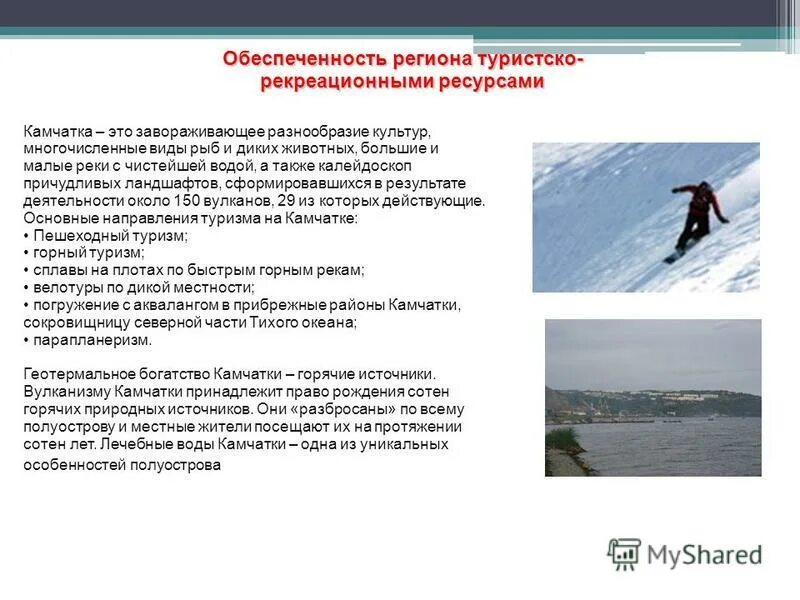 Обеспеченность региона туристско-рекреационными ресурсами

Камчатка – это завораживающее разнообразие культур, многочисленные виды рыб и диких животных, большие и малые реки с чистейшей водой, а также калейдоскоп причудливых ландшафтов, сформировавшихся в результате деятельности около 150 вулканов, 29 из которых действующие.
Основные направления туризма на Камчатке:
• Пешеходный туризм;
• горный туризм;
• сплавы на плотах по быстрым горным рекам;
• велотуры по дикой местности;
• погружение с аквалангом в прибрежные районы Камчатки, сокровищницу северной части Тихого океана;
• парапланеризм.

Геотермальное богатство Камчатки – горячие источники. Вулканизму Камчатки принадлежит право рождения сотен горячих природных источников. Они «разбросаны» по всему полуострову и местные жители посещают их на протяжении сотен лет. Лечебные воды Камчатки – одна из уникальных особенностей полуострова

MyShared